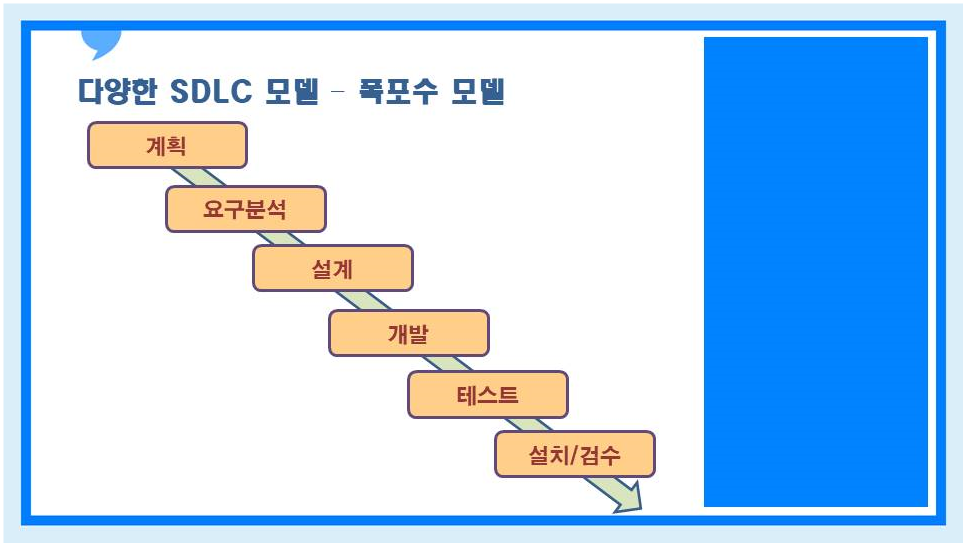 다양한 SDLC 모델 – 폭포수 모델

계획

요구분석

설계

개발

테스트

설치/검수